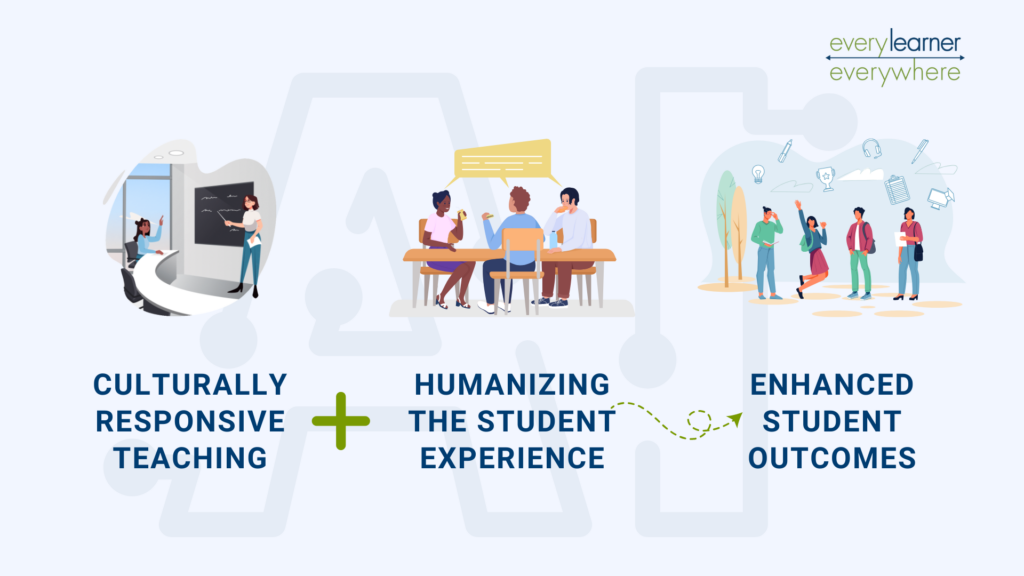 every learner
everywhere

CULTURALLY RESPONSIVE TEACHING

+

HUMANIZING THE STUDENT EXPERIENCE

ENHANCED STUDENT OUTCOMES